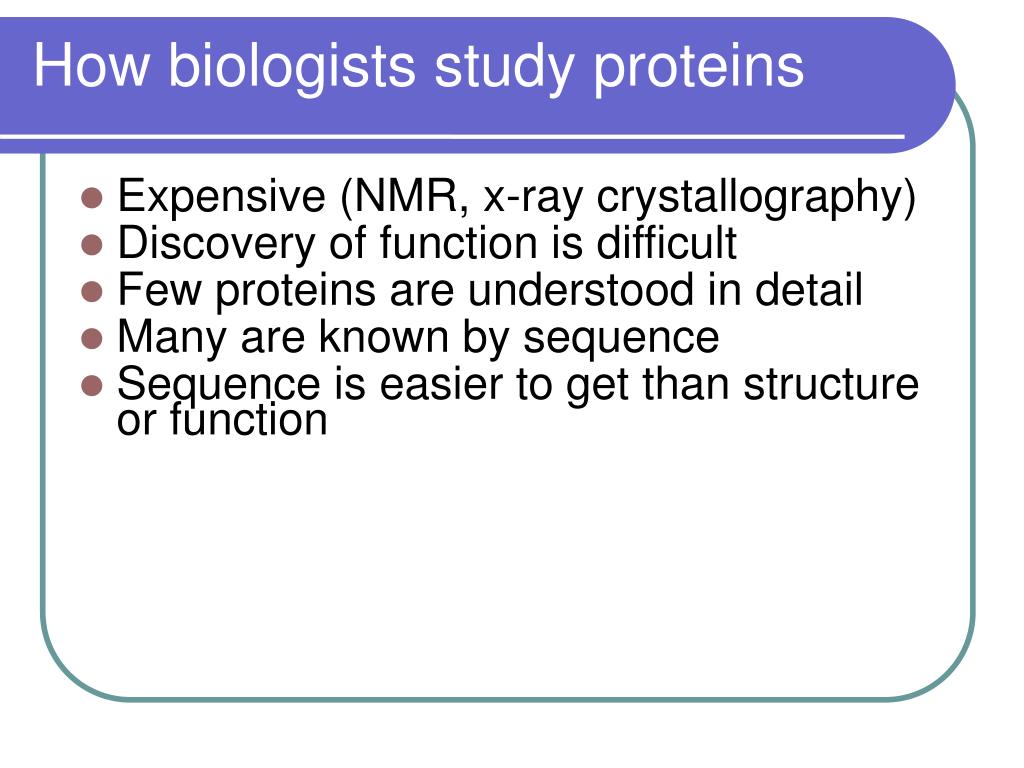 How biologists study proteins

- Expensive (NMR, x-ray crystallography)
- Discovery of function is difficult
- Few proteins are understood in detail
- Many are known by sequence
- Sequence is easier to get than structure or function